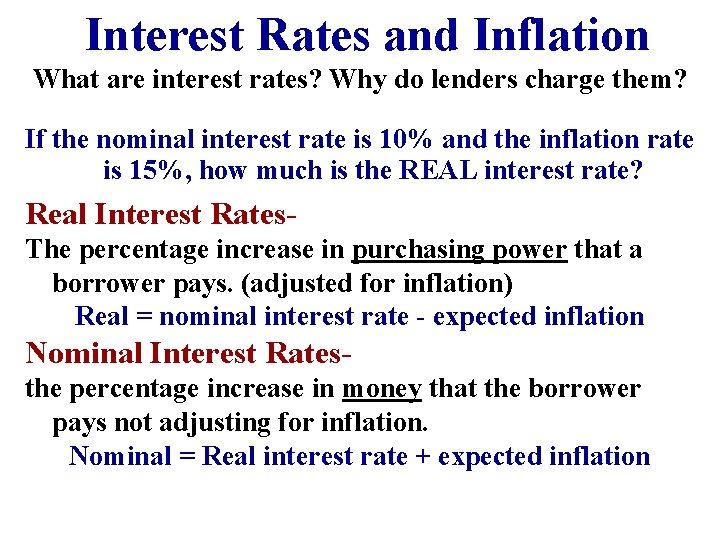 Interest Rates and Inflation

What are interest rates? Why do lenders charge them?

If the nominal interest rate is 10% and the inflation rate is 15%, how much is the REAL interest rate?

Real Interest Rates-

The percentage increase in purchasing power that a borrower pays. (adjusted for inflation)

Real = nominal interest rate - expected inflation

Nominal Interest Rates-

the percentage increase in money that the borrower pays not adjusting for inflation.

Nominal = Real interest rate + expected inflation